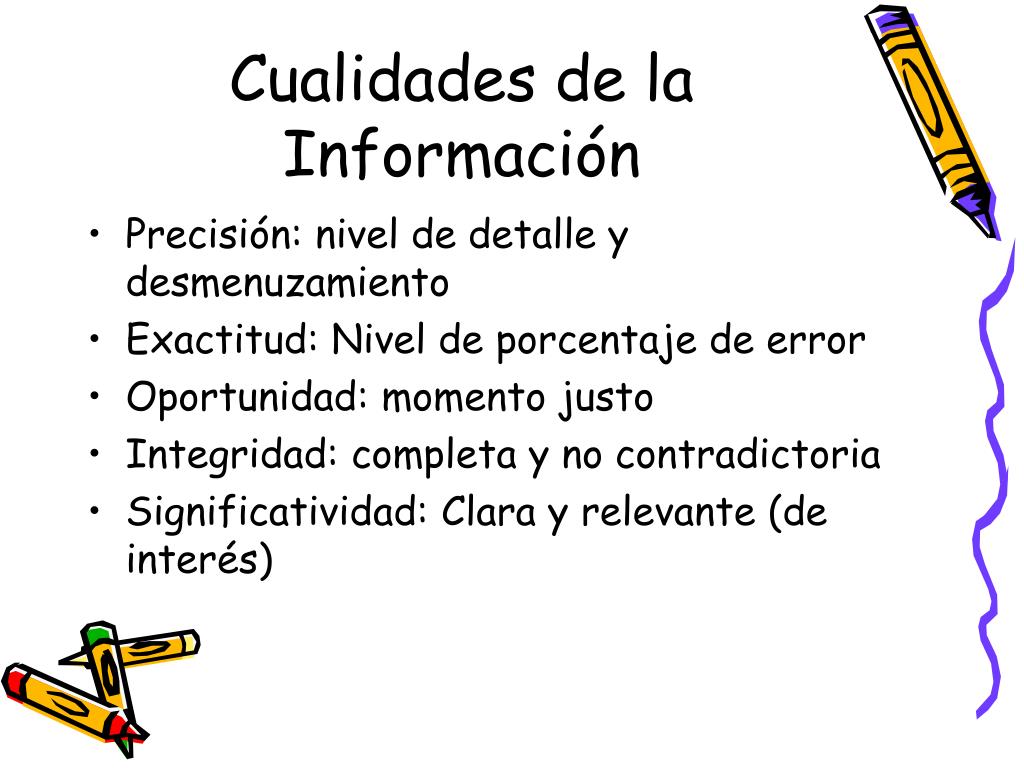 Cualidades de la Información

• Precisión: nivel de detalle y desmenuzamiento
• Exactitud: Nivel de porcentaje de error
• Oportunidad: momento justo
• Integridad: completa y no contradictoria
• Significatividad: Clara y relevante (de interés)